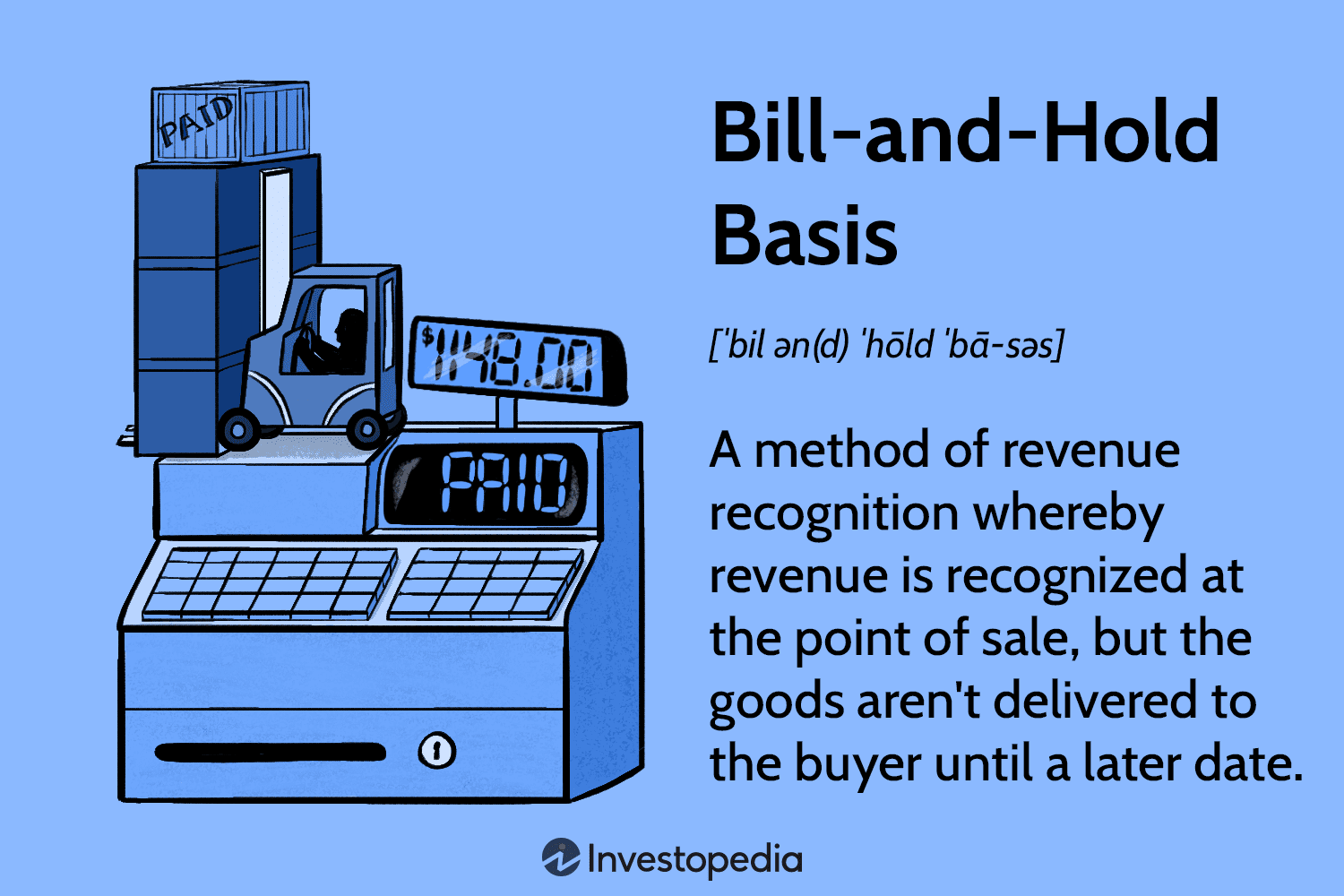 PAID

$1148.00

PAID

Bill-and-Hold Basis

[ˈbil ən(d) ˈhōld ˈbā-səs]

A method of revenue recognition whereby revenue is recognized at the point of sale, but the goods aren't delivered to the buyer until a later date.

Investopedia